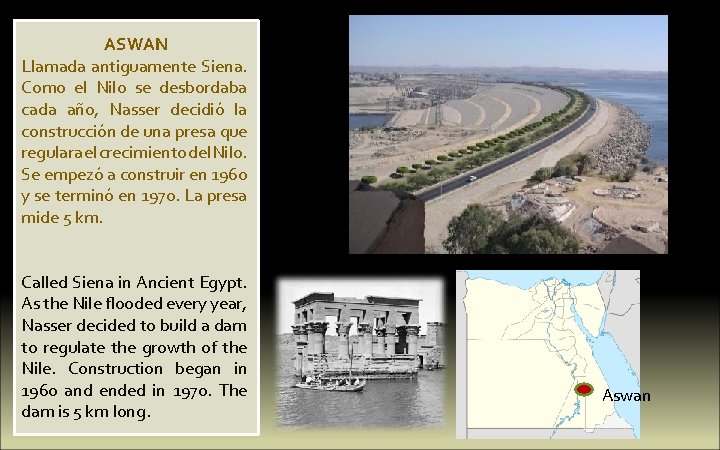 ASWAN

Llamada antiguamente Siena. Como el Nilo se desbordaba cada año, Nasser decidió la construcción de una presa que regulara el crecimiento del Nilo. Se empezó a construir en 1960 y se terminó en 1970. La presa mide 5 km.

Called Siena in Ancient Egypt. As the Nile flooded every year, Nasser decided to build a dam to regulate the growth of the Nile. Construction began in 1960 and ended in 1970. The dam is 5 km long.

Aswan